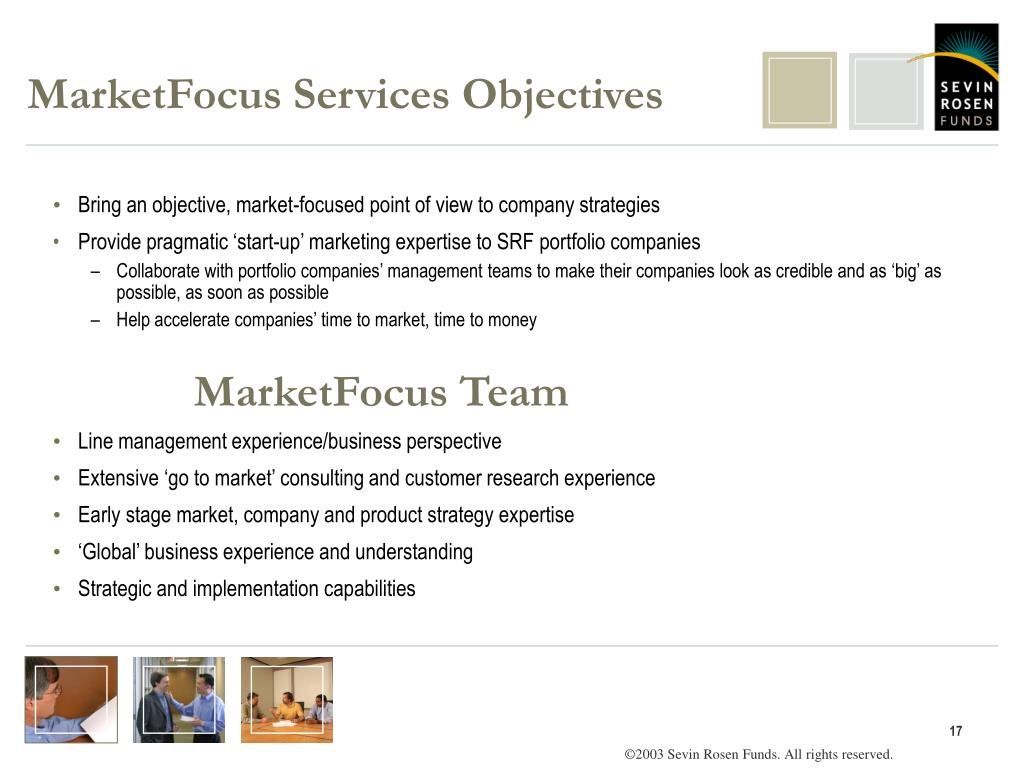 MarketFocus Services Objectives

SEVIN ROSEN FUNDS

• Bring an objective, market-focused point of view to company strategies
• Provide pragmatic ‘start-up’ marketing expertise to SRF portfolio companies
– Collaborate with portfolio companies’ management teams to make their companies look as credible and as ‘big’ as possible, as soon as possible
– Help accelerate companies’ time to market, time to money

MarketFocus Team

• Line management experience/business perspective
• Extensive ‘go to market’ consulting and customer research experience
• Early stage market, company and product strategy expertise
• ‘Global’ business experience and understanding
• Strategic and implementation capabilities

17

©2003 Sevin Rosen Funds. All rights reserved.